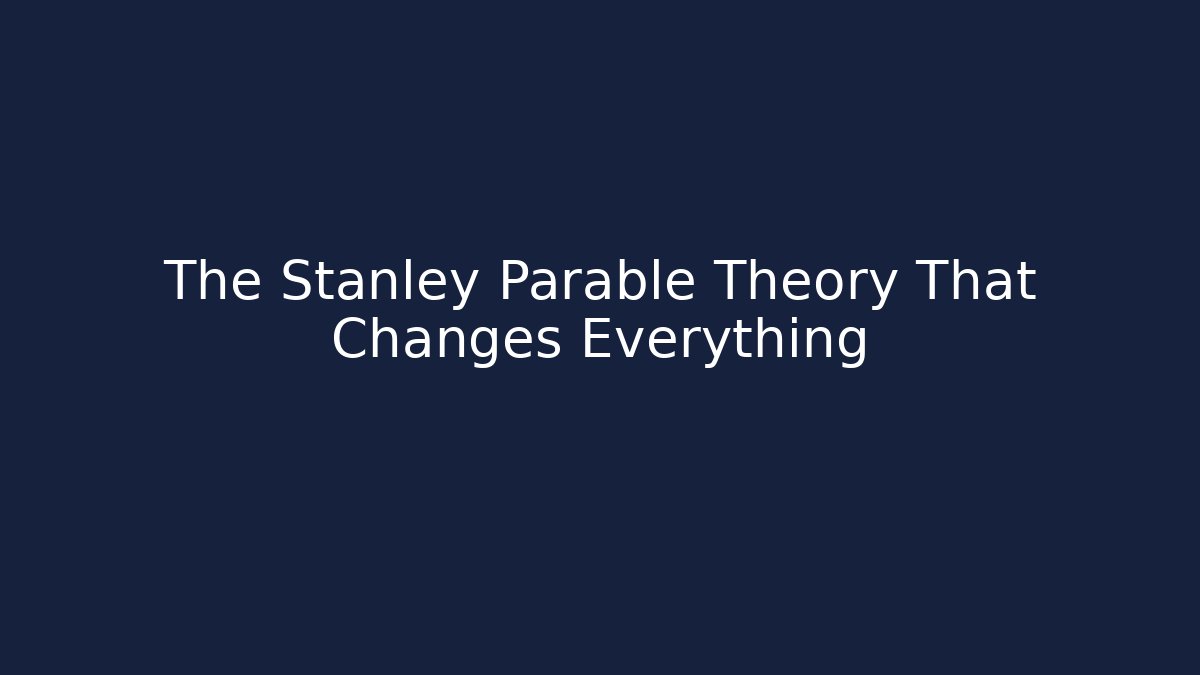 The Stanley Parable Theory That Changes Everything